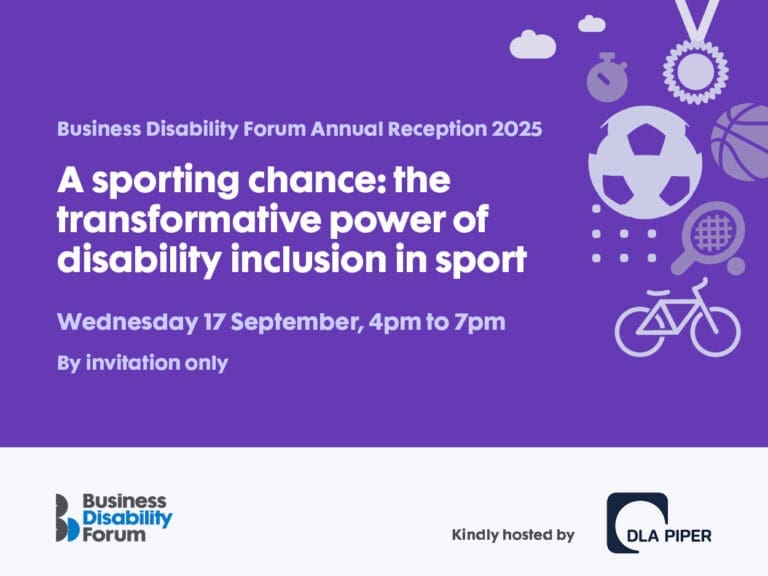 Business Disability Forum Annual Reception 2025

A sporting chance: the transformative power of disability inclusion in sport

Wednesday 17 September, 4pm to 7pm

By invitation only

Business Disability Forum

Kindly hosted by

DLA PIPER